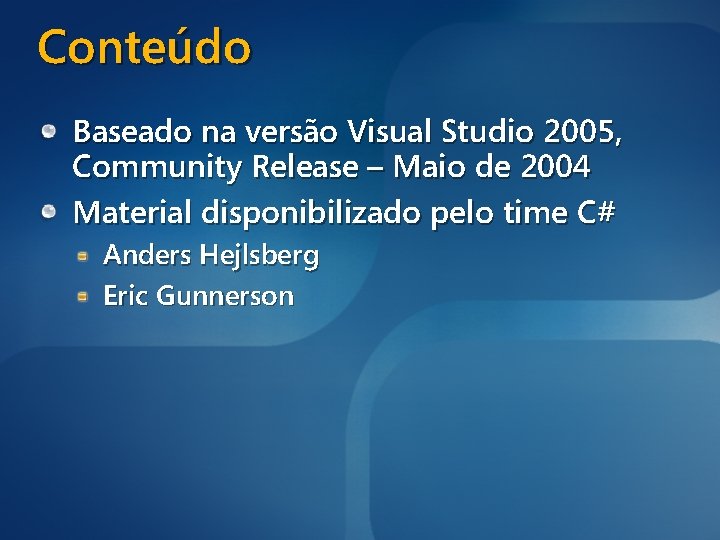 Conteúdo

Baseado na versão Visual Studio 2005, Community Release – Maio de 2004

Material disponibilizado pelo time C#

Anders Hejlsberg

Eric Gunnerson